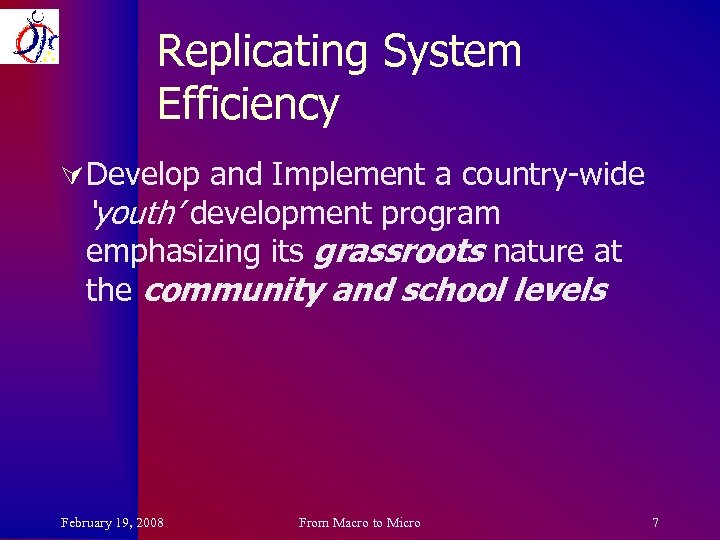 Replicating System Efficiency

Develop and Implement a country-wide 'youth' development program emphasizing its grassroots nature at the community and school levels

February 19, 2008 From Macro to Micro 7